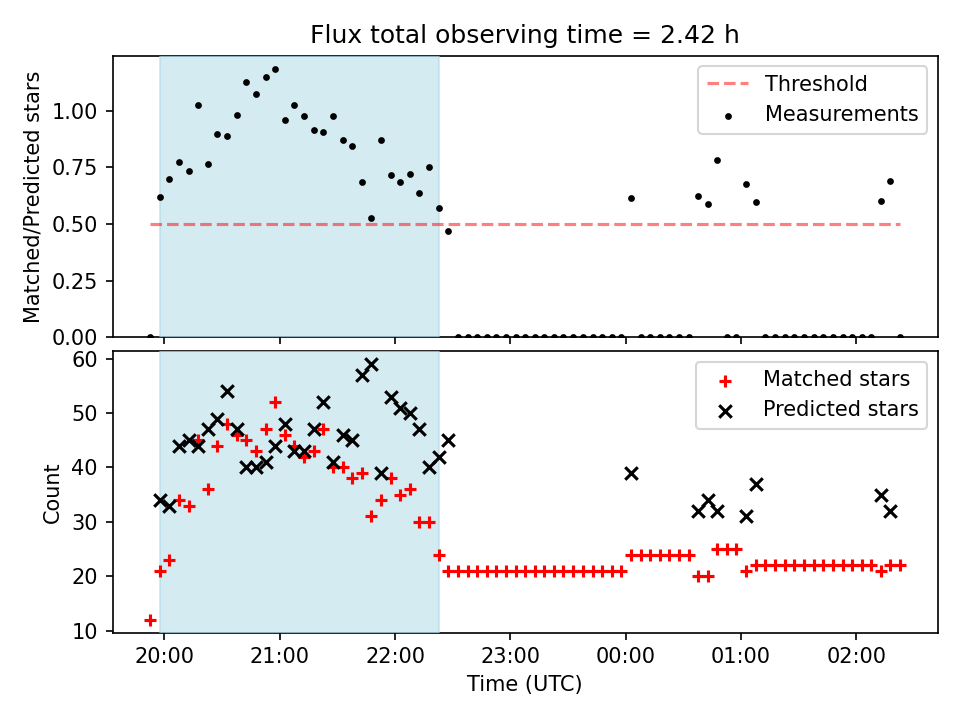 Flux total observing time = 2.42 h

Matched/Predicted stars

1.00
0.75
0.50
0.25
0.00

Threshold
Measurements

Count

60
50
40
30
20
10

Matched stars
Predicted stars

20:00
21:00
22:00
23:00
00:00
01:00
02:00

Time (UTC)